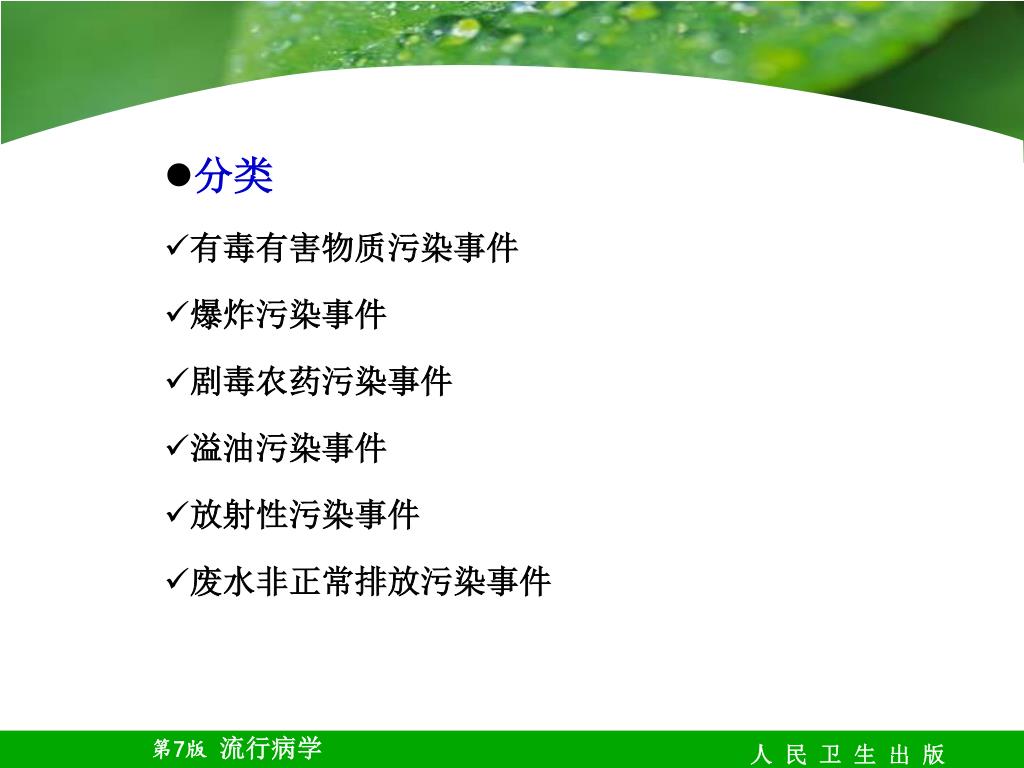 ●分类

✓有毒有害物质污染事件

✓爆炸污染事件

✓剧毒农药污染事件

✓溢油污染事件

✓放射性污染事件

✓废水非正常排放污染事件

第7版 流行病学

人 民 卫 生 出 版